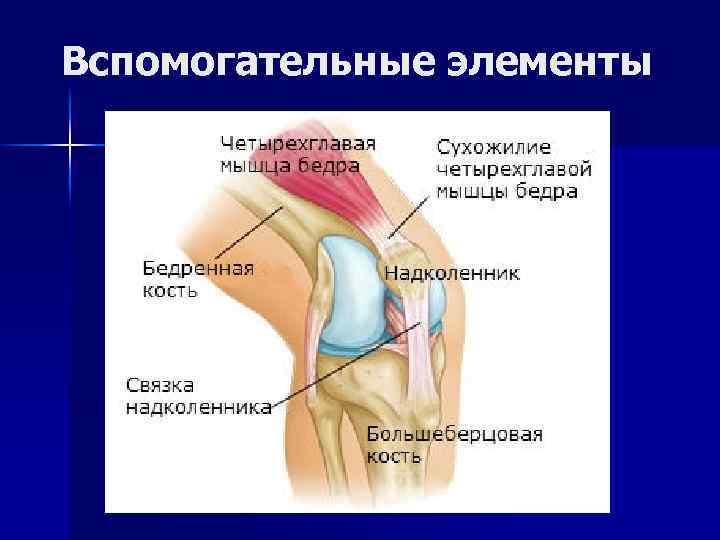 Вспомогательные элементы

Четырехглавая мышца бедра

Сухожилие четырехглавой мышцы бедра

Бедренная кость

Надколенник

Связка надколенника

Большеберцовая кость